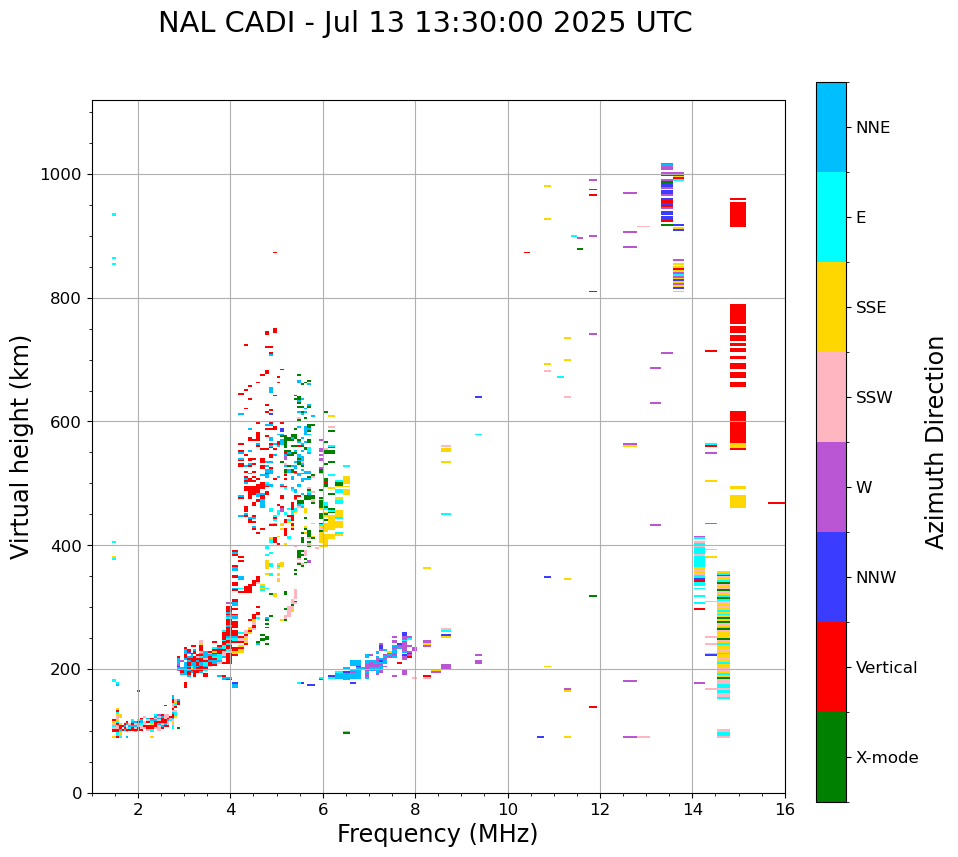 NAL CADI - Jul 13 13:30:00 2025 UTC

Virtual height (km)

1000
800
600
400
200
0

2
4
6
8
10
12
14
16

Frequency (MHz)

NNE
E
SSE
SSW
W
NNW
Vertical
X-mode

Azimuth Direction